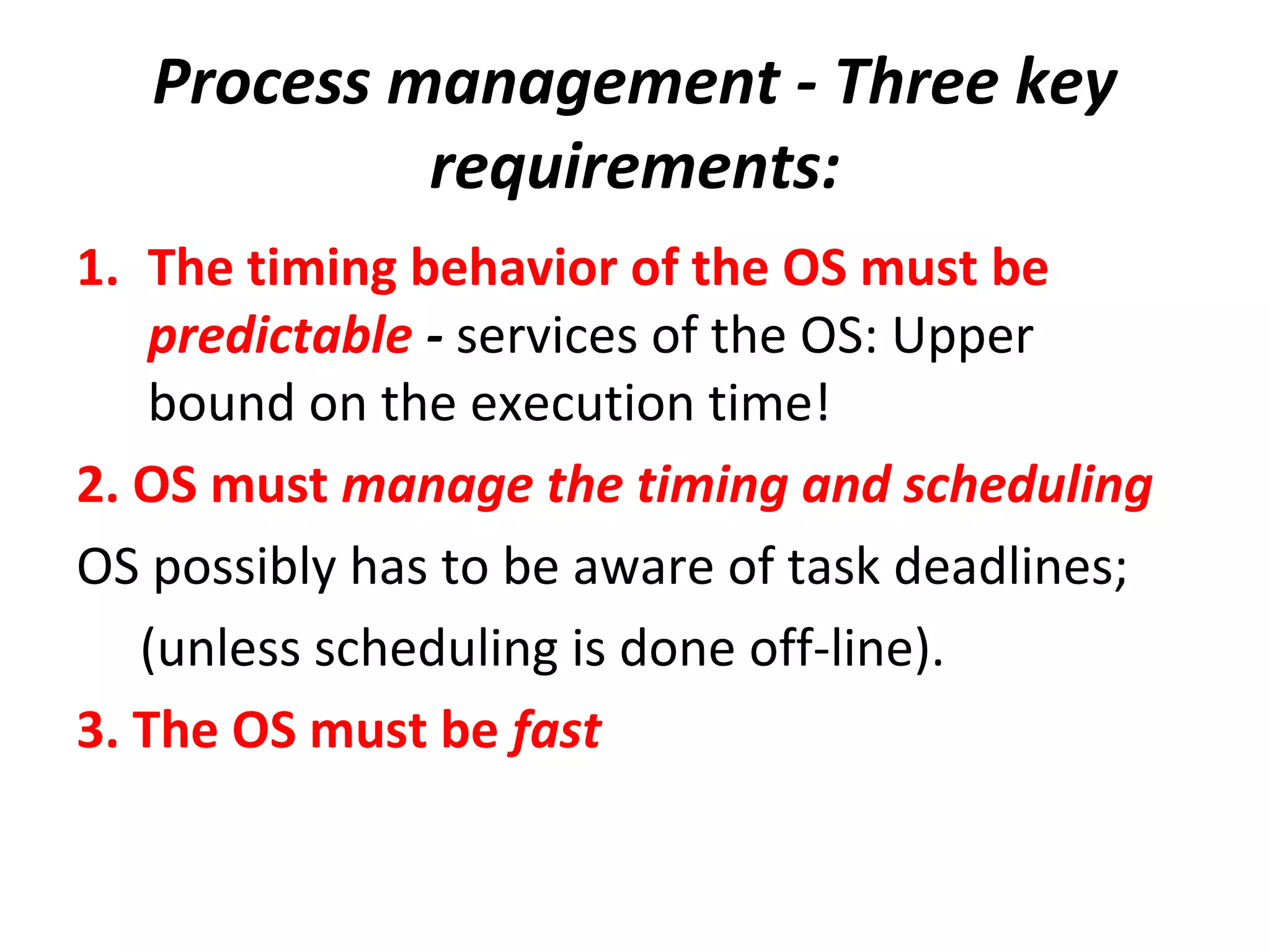 Process management - Three key requirements:

1. The timing behavior of the OS must be predictable - services of the OS: Upper bound on the execution time!

2. OS must manage the timing and scheduling

OS possibly has to be aware of task deadlines;

(unless scheduling is done off-line).

3. The OS must be fast